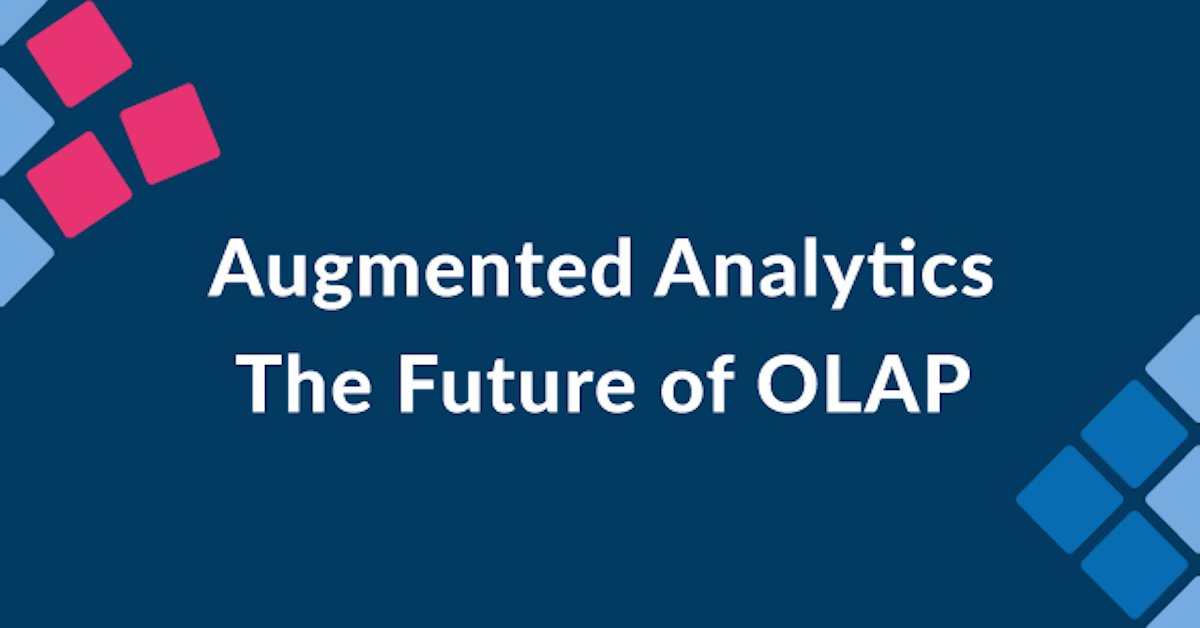 Augmented Analytics
The Future of OLAP